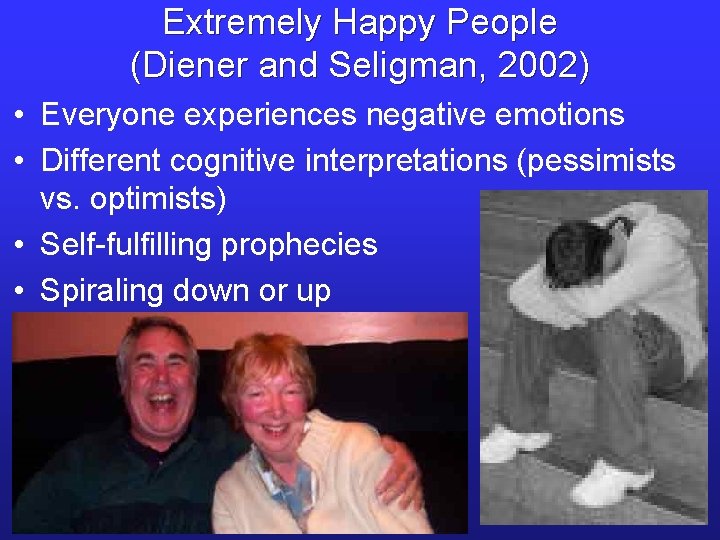 Extremely Happy People
(Diener and Seligman, 2002)

• Everyone experiences negative emotions
• Different cognitive interpretations (pessimists vs. optimists)
• Self-fulfilling prophecies
• Spiraling down or up